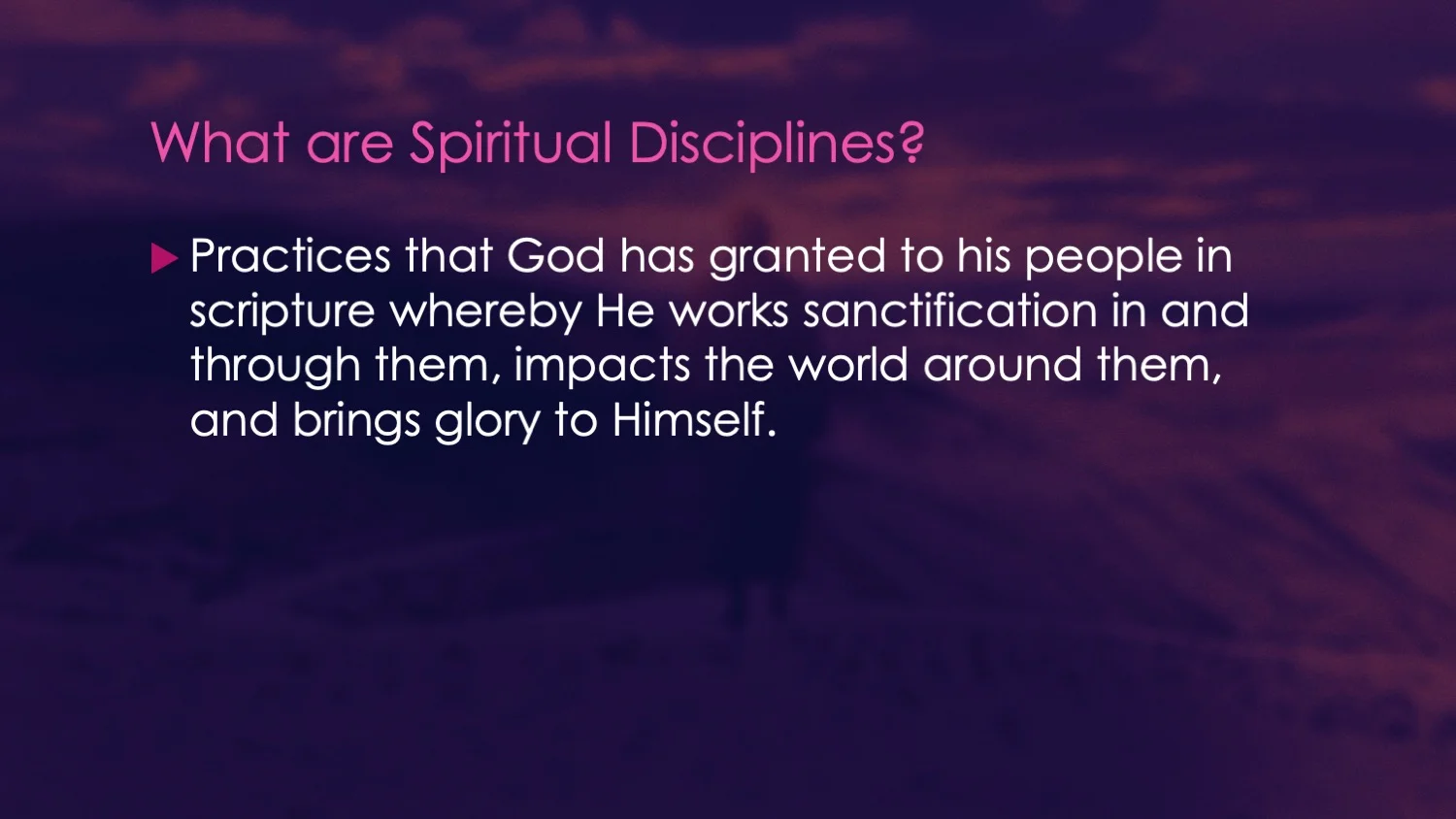 What are Spiritual Disciplines?

Practices that God has granted to his people in scripture whereby He works sanctification in and through them, impacts the world around them, and brings glory to Himself.